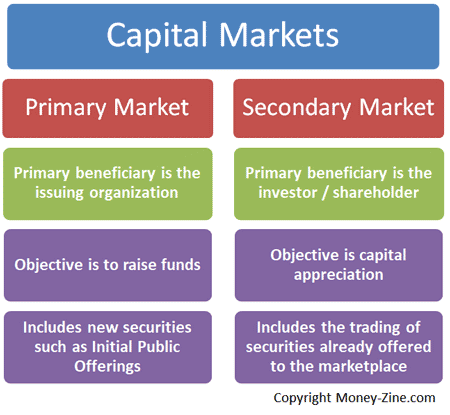 Capital Markets

Primary Market

Primary beneficiary is the issuing organization

Objective is to raise funds

Includes new securities such as Initial Public Offerings

Secondary Market

Primary beneficiary is the investor / shareholder

Objective is capital appreciation

Includes the trading of securities already offered to the marketplace

Copyright Money-Zine.com